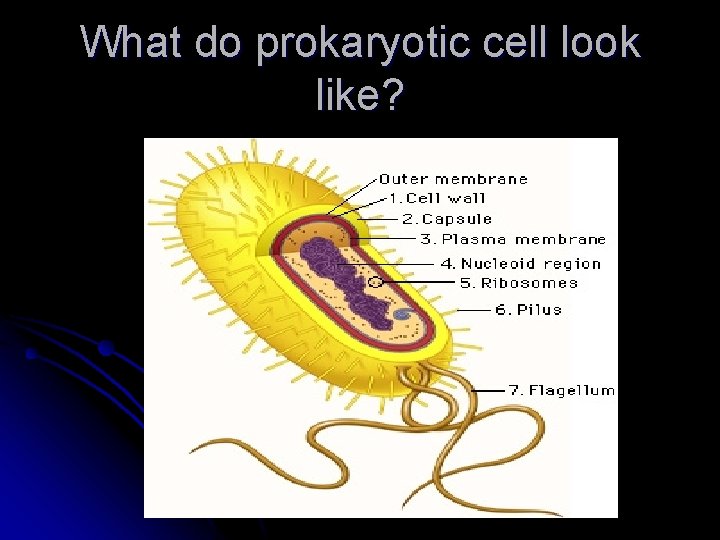 What do prokaryotic cell look like?

Outer membrane
1. Cell wall
2. Capsule
3. Plasma membrane
4. Nucleoid region
5. Ribosomes
6. Pilus
7. Flagellum